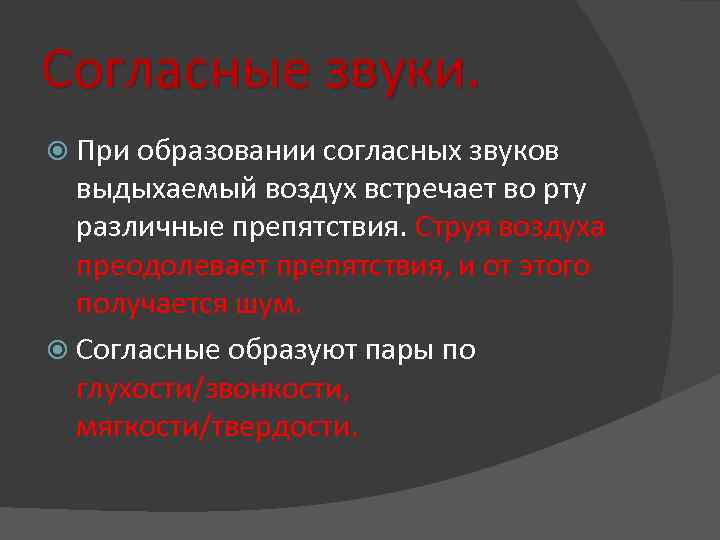 Согласные звуки.

При образовании согласных звуков выдыхаемый воздух встречает во рту различные препятствия. Струя воздуха преодолевает препятствия, и от этого получается шум.

Согласные образуют пары по глухости/звонкости, мягкости/твердости.